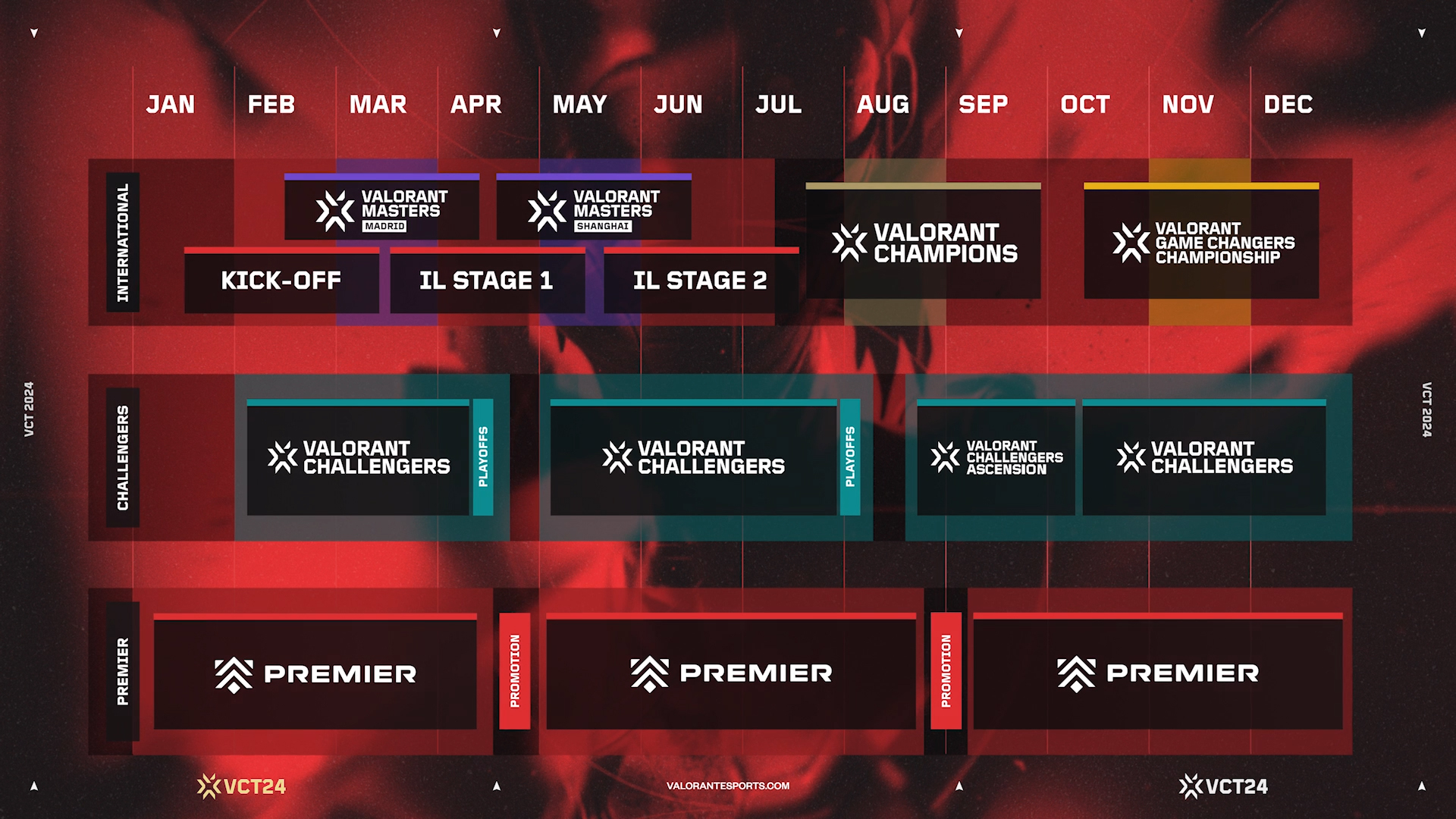 JAN FEB MAR APR MAY JUN JUL AUG SEP OCT NOV DEC

INTERNATIONAL

VALORANT MASTERS MADRID

VALORANT MASTERS SHANGHAI

KICK-OFF

IL STAGE 1

IL STAGE 2

VALORANT CHAMPIONS

VALORANT GAME CHANGERS CHAMPIONSHIP

VCT 2024

CHALLENGERS

VALORANT CHALLENGERS

PLAYOFFS

VALORANT CHALLENGERS

PLAYOFFS

VALORANT CHALLENGERS ASCENSION

VALORANT CHALLENGERS

VCT 2024

PREMIER

PREMIER

PROMOTION

PREMIER

PROMOTION

PREMIER

VCT24

VALORANTESPORTS.COM

VCT24